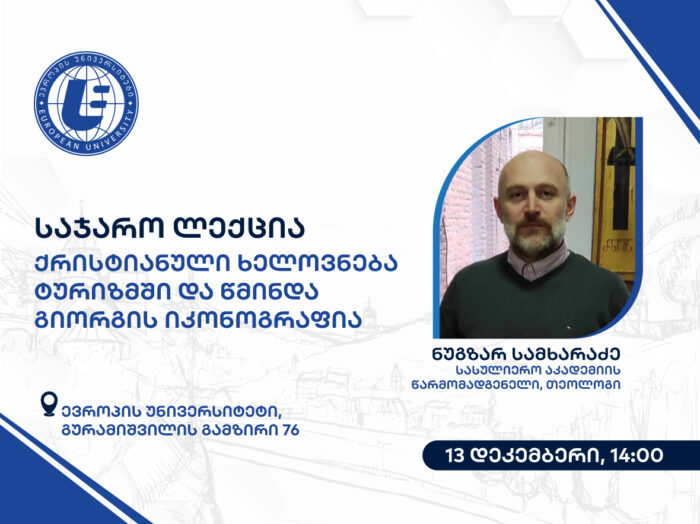 ევროპის უნივერსიტეტი
EUROPEAN UNIVERSITY

საჯარო ლექცია
ქრისტიანული ხელოვნება ტურიზმში და წმინდა გიორგის იკონოგრაფია

ნუგზარ სამხარაძე
სასულიერო აკადემიის წარმომადგენელი, თეოლოგი

ევროპის უნივერსიტეტი, გურამიშვილის გამზირი 76

13 დეკემბერი, 14:00